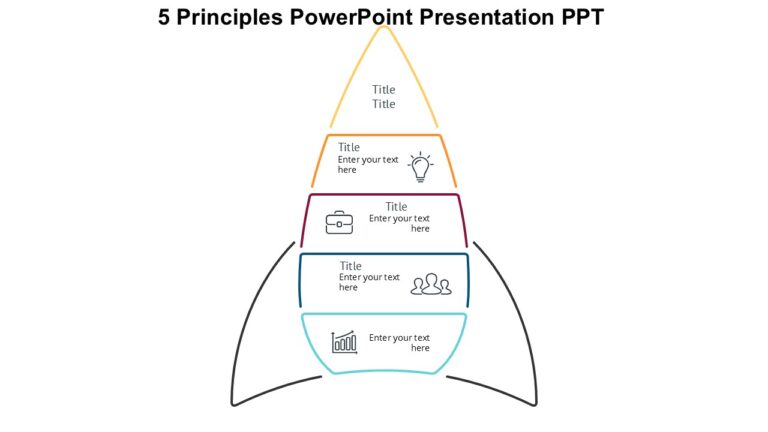 5 Principles PowerPoint Presentation PPT

Title
Title

Title
Enter your text here

Title
Enter your text here

Title
Enter your text here

Enter your text here